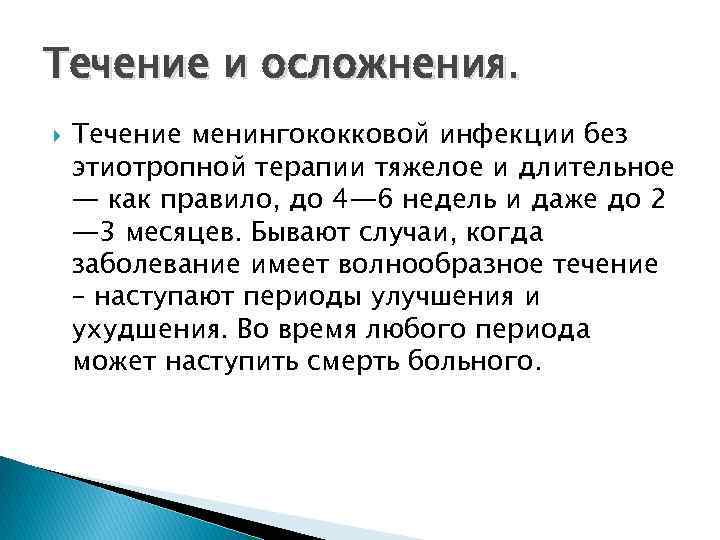 Течение и осложнения.

Течение менингококковой инфекции без этиотропной терапии тяжелое и длительное — как правило, до 4—6 недель и даже до 2 —3 месяцев. Бывают случаи, когда заболевание имеет волнообразное течение – наступают периоды улучшения и ухудшения. Во время любого периода может наступить смерть больного.